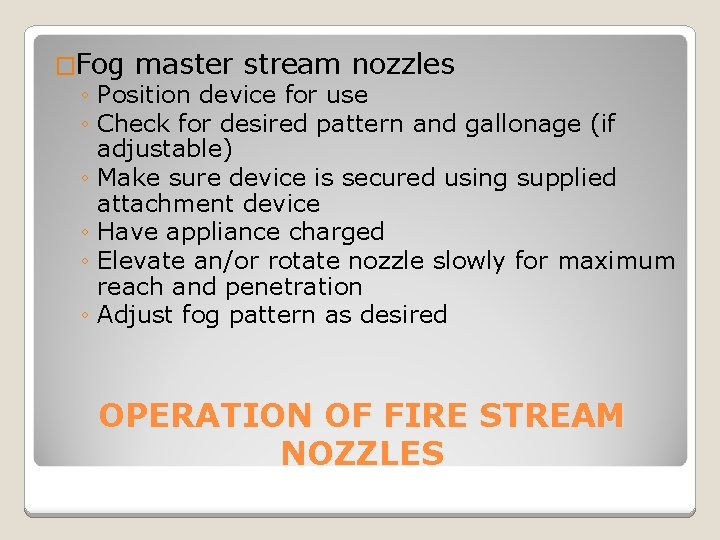 □Fog master stream nozzles
◦ Position device for use
◦ Check for desired pattern and gallonage (if adjustable)
◦ Make sure device is secured using supplied attachment device
◦ Have appliance charged
◦ Elevate an/or rotate nozzle slowly for maximum reach and penetration
◦ Adjust fog pattern as desired

OPERATION OF FIRE STREAM NOZZLES